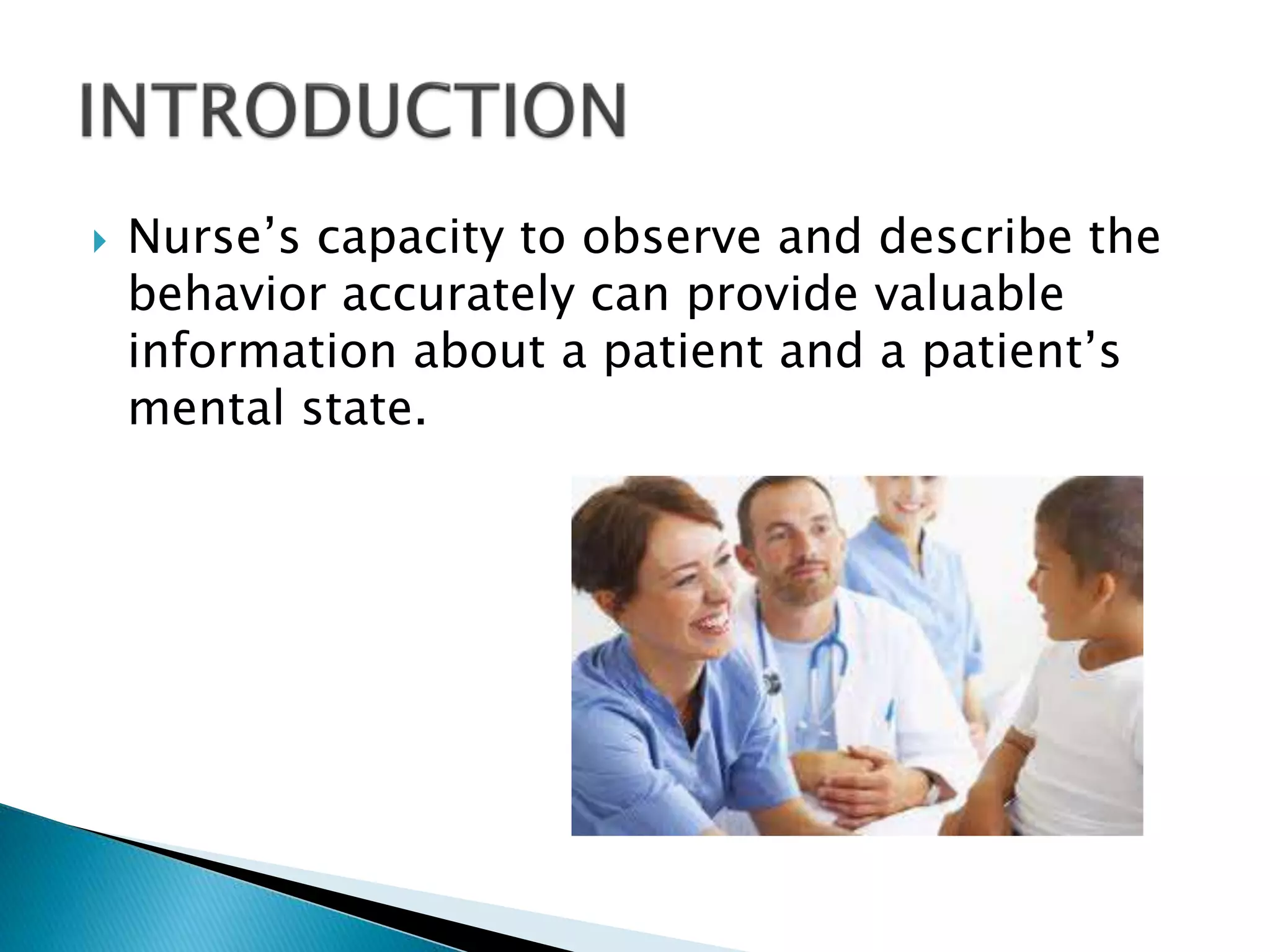 INTRODUCTION

Nurse’s capacity to observe and describe the behavior accurately can provide valuable information about a patient and a patient’s mental state.